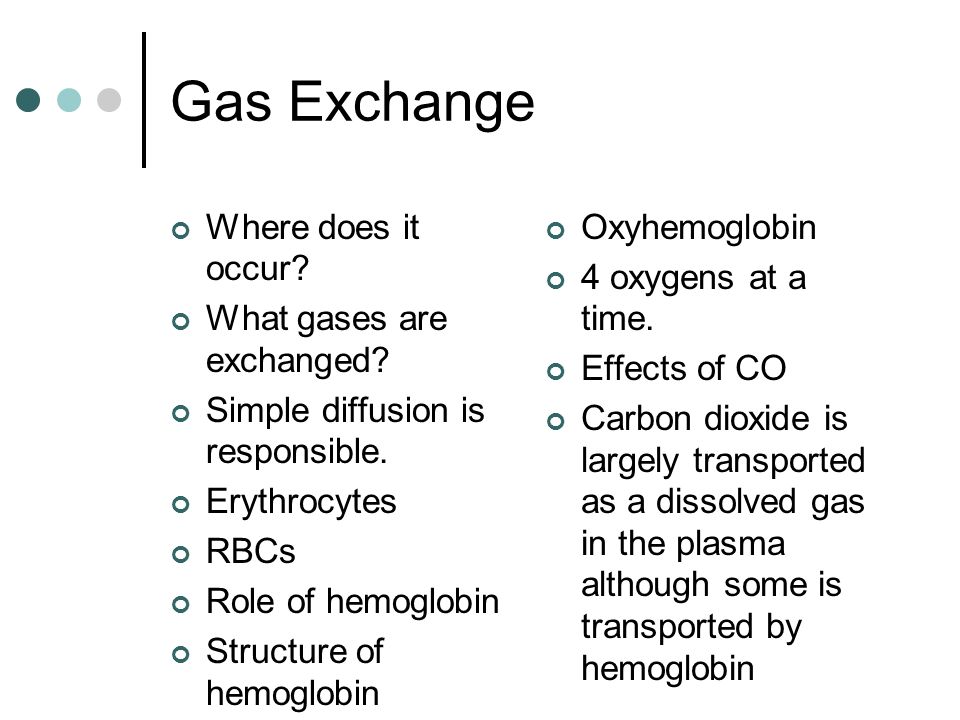 Gas Exchange

Where does it occur?

What gases are exchanged?

Simple diffusion is responsible.

Erythrocytes

RBCs

Role of hemoglobin

Structure of hemoglobin

Oxyhemoglobin

4 oxygens at a time.

Effects of CO

Carbon dioxide is largely transported as a dissolved gas in the plasma although some is transported by hemoglobin